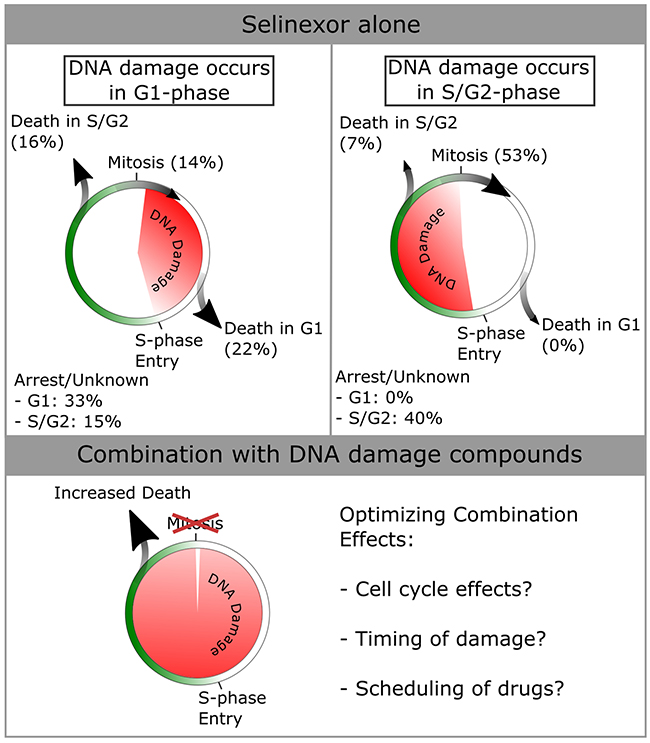 Selinexor alone

DNA damage occurs in G1-phase

Death in S/G2 (16%)

Mitosis (14%)

DNA Damage

Death in G1 (22%)

S-phase Entry

Arrest/Unknown
- G1: 33%
- S/G2: 15%

DNA damage occurs in S/G2-phase

Death in S/G2 (7%)

Mitosis (53%)

DNA Damage

Death in G1 (0%)

S-phase Entry

Arrest/Unknown
- G1: 0%
- S/G2: 40%

Combination with DNA damage compounds

Increased Death

Mitosis

DNA Damage

S-phase Entry

Optimizing Combination Effects:

- Cell cycle effects?

- Timing of damage?

- Scheduling of drugs?